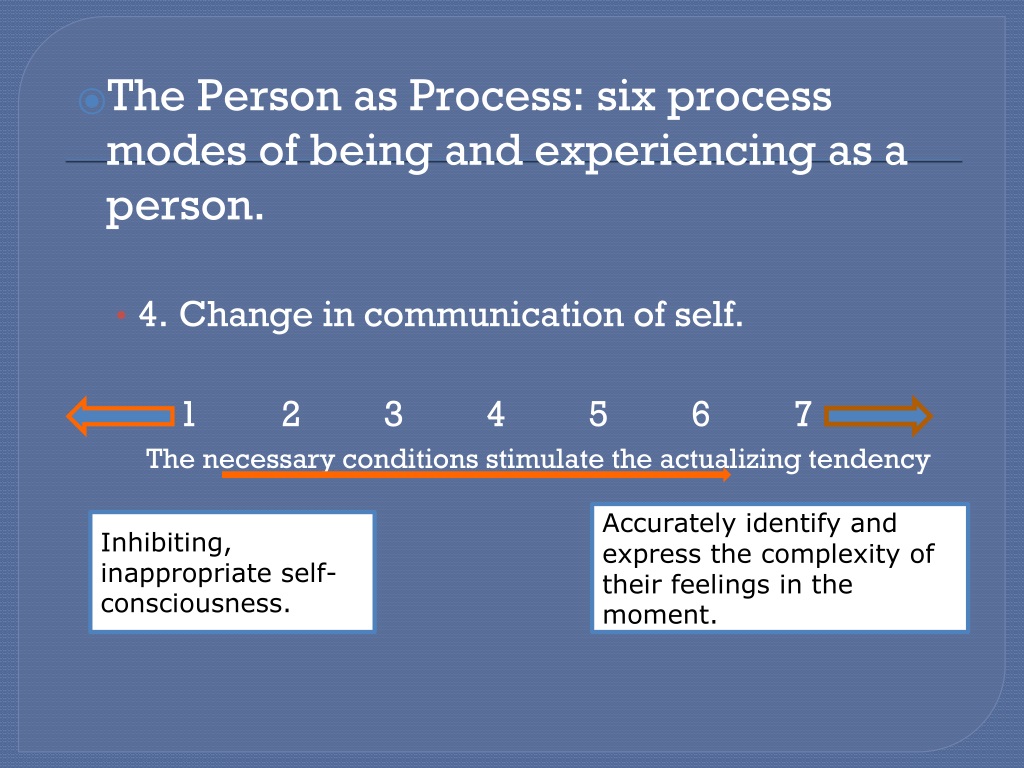 The Person as Process: six process modes of being and experiencing as a person.

4. Change in communication of self.

1 2 3 4 5 6 7

The necessary conditions stimulate the actualizing tendency

Inhibiting, inappropriate self-consciousness.

Accurately identify and express the complexity of their feelings in the moment.